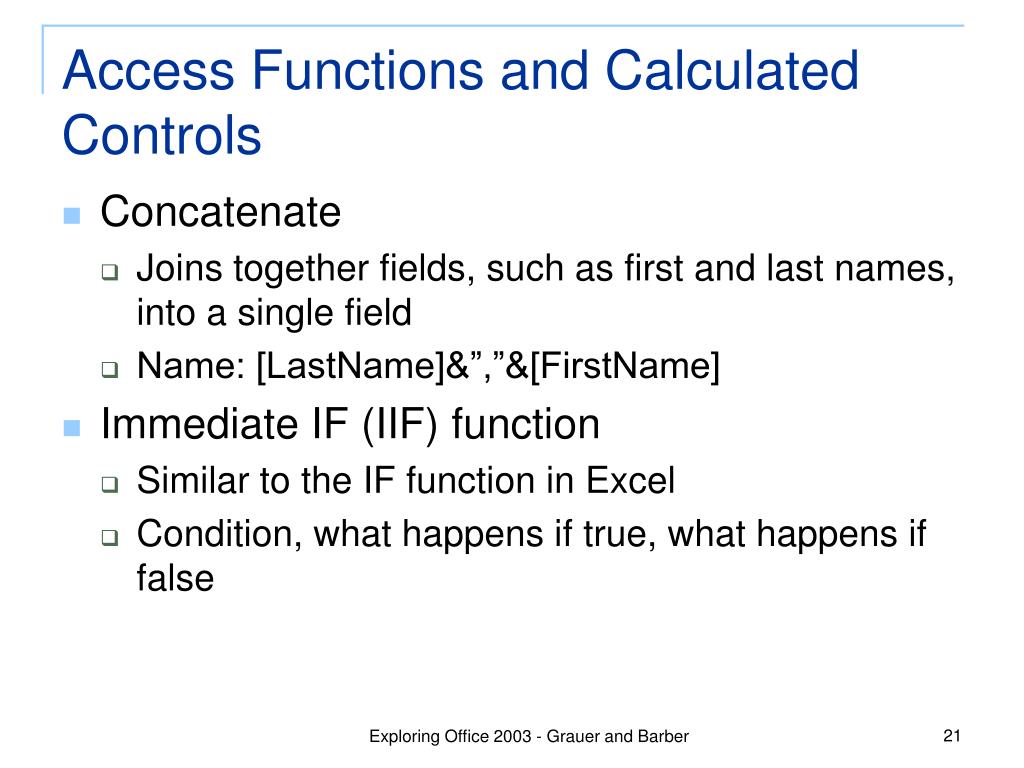 Access Functions and Calculated Controls

Concatenate

Joins together fields, such as first and last names, into a single field

Name: [LastName]&”,”&[FirstName]

Immediate IF (IIF) function

Similar to the IF function in Excel

Condition, what happens if true, what happens if false

Exploring Office 2003 - Grauer and Barber

21